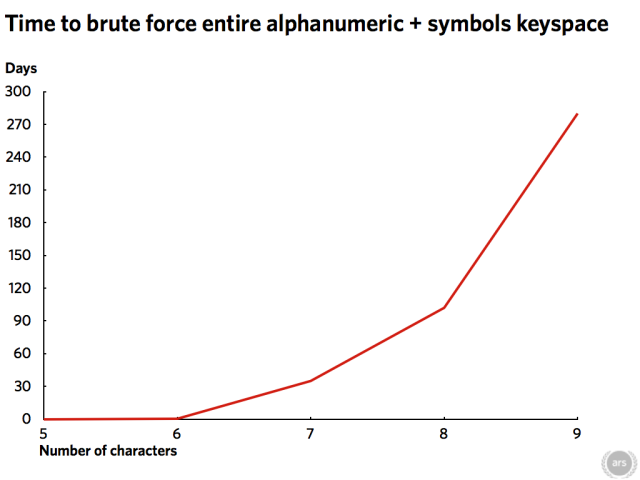 Time to brute force entire alphanumeric + symbols keyspace

Days

300
270
240
210
180
150
120
90
60
30
0

5
6
7
8
9

Number of characters

ars